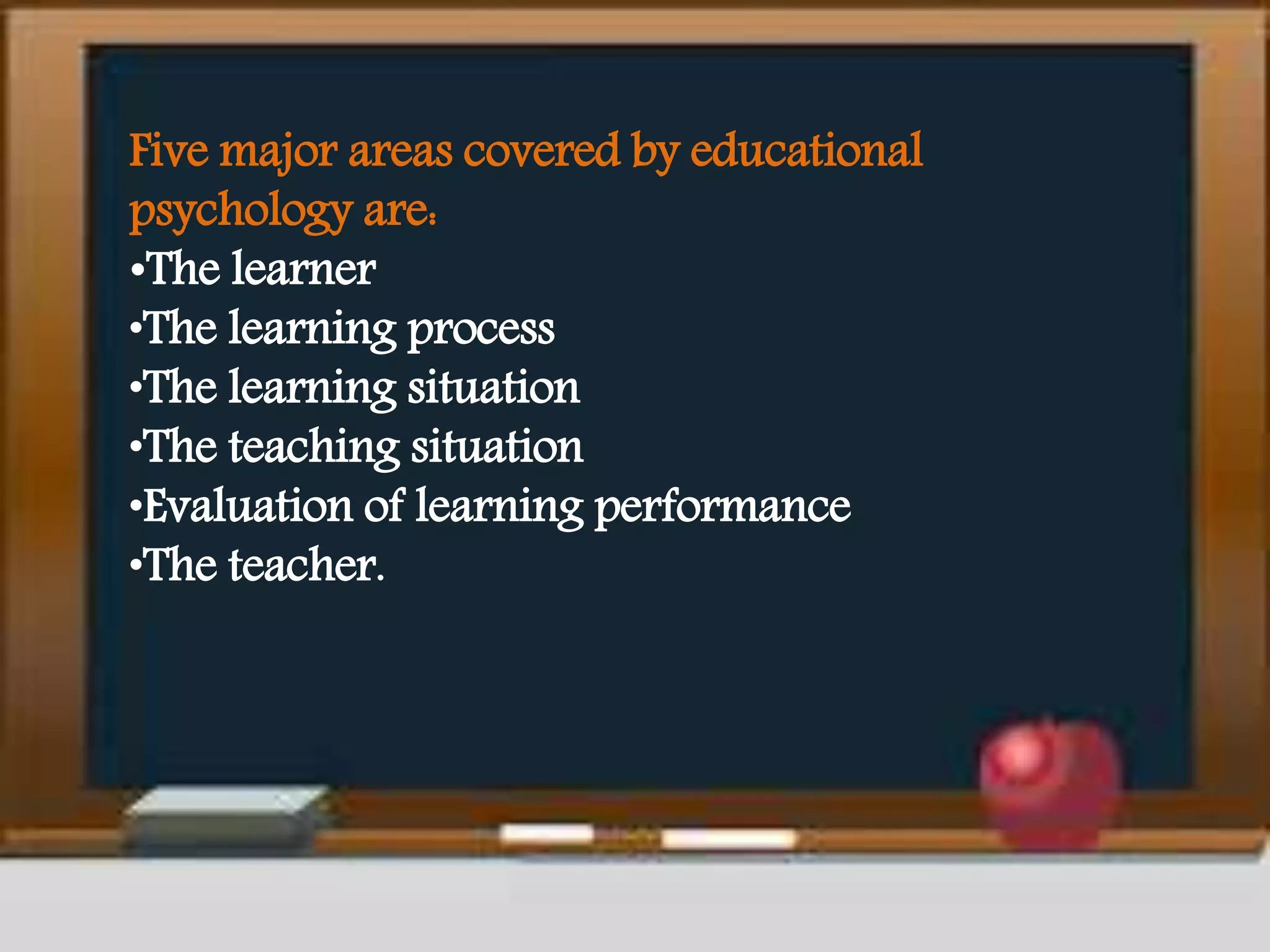 Five major areas covered by educational psychology are:

•The learner
•The learning process
•The learning situation
•The teaching situation
•Evaluation of learning performance
•The teacher.